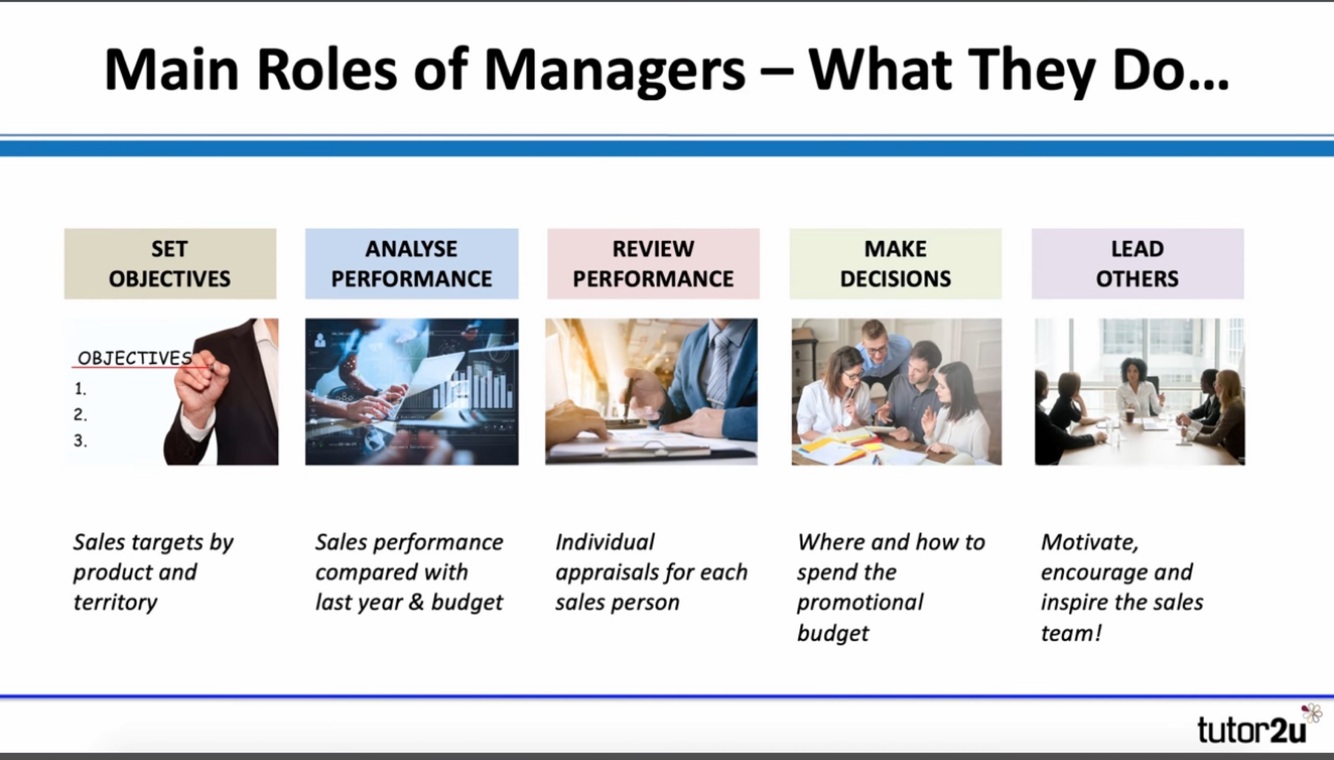 Main Roles of Managers – What They Do…

SET OBJECTIVES

OBJECTIVES
1.
2.
3.

Sales targets by product and territory

ANALYSE PERFORMANCE

Sales performance compared with last year & budget

REVIEW PERFORMANCE

Individual appraisals for each sales person

MAKE DECISIONS

Where and how to spend the promotional budget

LEAD OTHERS

Motivate, encourage and inspire the sales team!

tutor2u